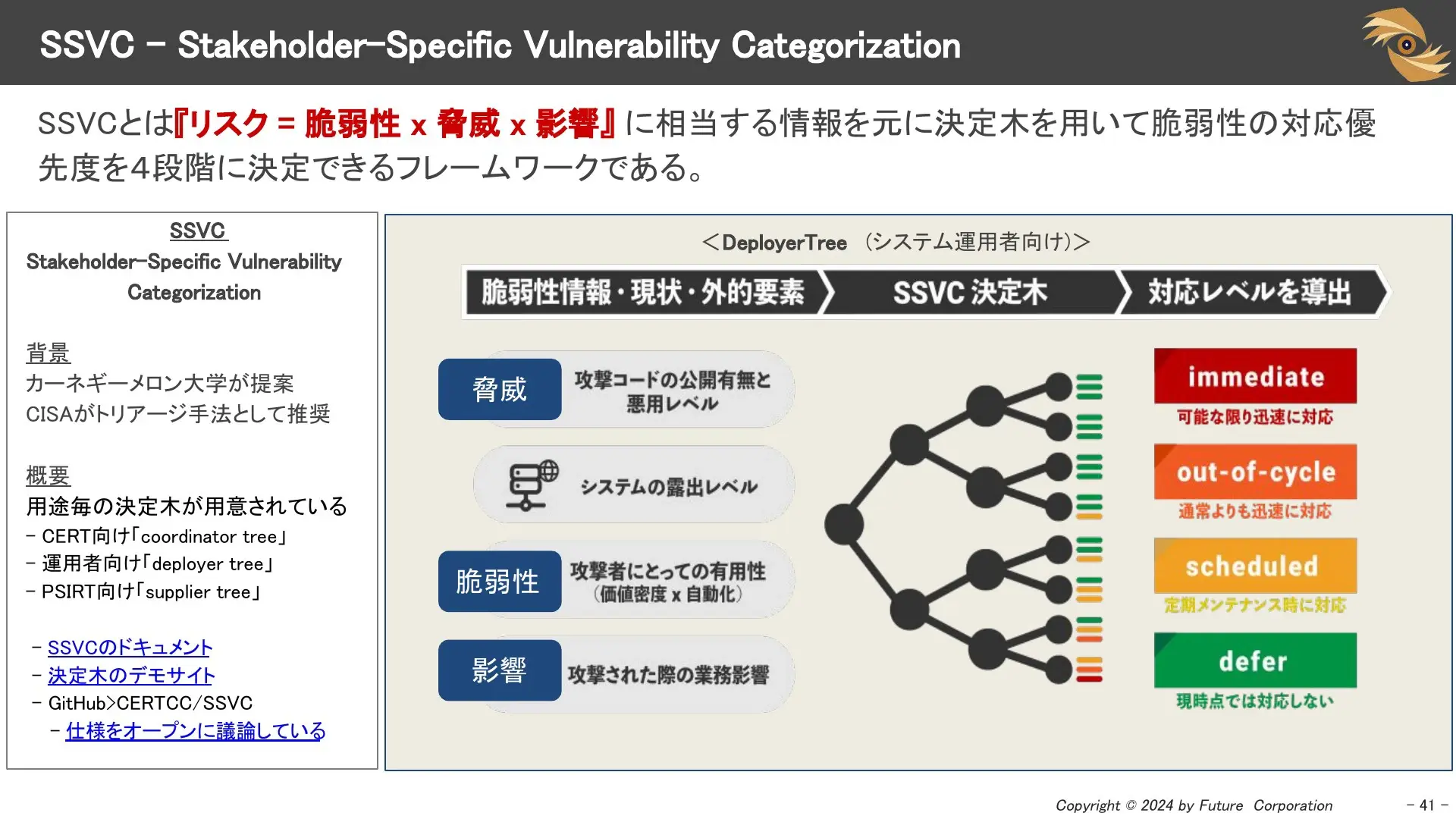 SSVC – Stakeholder-Specific Vulnerability Categorization

SSVCとは『リスク = 脆弱性 x 脅威 x 影響』に相当する情報を元に決定木を用いて脆弱性の対応優先度を4段階に決定できるフレームワークである。

SSVC
Stakeholder-Specific Vulnerability Categorization

背景
カーネギーメロン大学が提案
CISAがトリアージ手法として推奨

概要
用途毎の決定木が用意されている
– CERT向け「coordinator tree」
– 運用者向け「deployer tree」
– PSIRT向け「supplier tree」

– SSVCのドキュメント
– 決定木のデモサイト
– GitHub>CERTCC/SSVC
– 仕様をオープンに議論している

＜DeployerTree （システム運用者向け)＞

脆弱性情報・現状・外的要素
SSVC 決定木
対応レベルを導出

脅威
攻撃コードの公開有無と悪用レベル

システムの露出レベル

脆弱性
攻撃者にとっての有用性（価値密度 x 自動化）

影響
攻撃された際の業務影響

immediate
可能な限り迅速に対応

out-of-cycle
通常よりも迅速に対応

scheduled
定期メンテナンス時に対応

defer
現時点では対応しない

Copyright © 2024 by Future Corporation

– 41 –